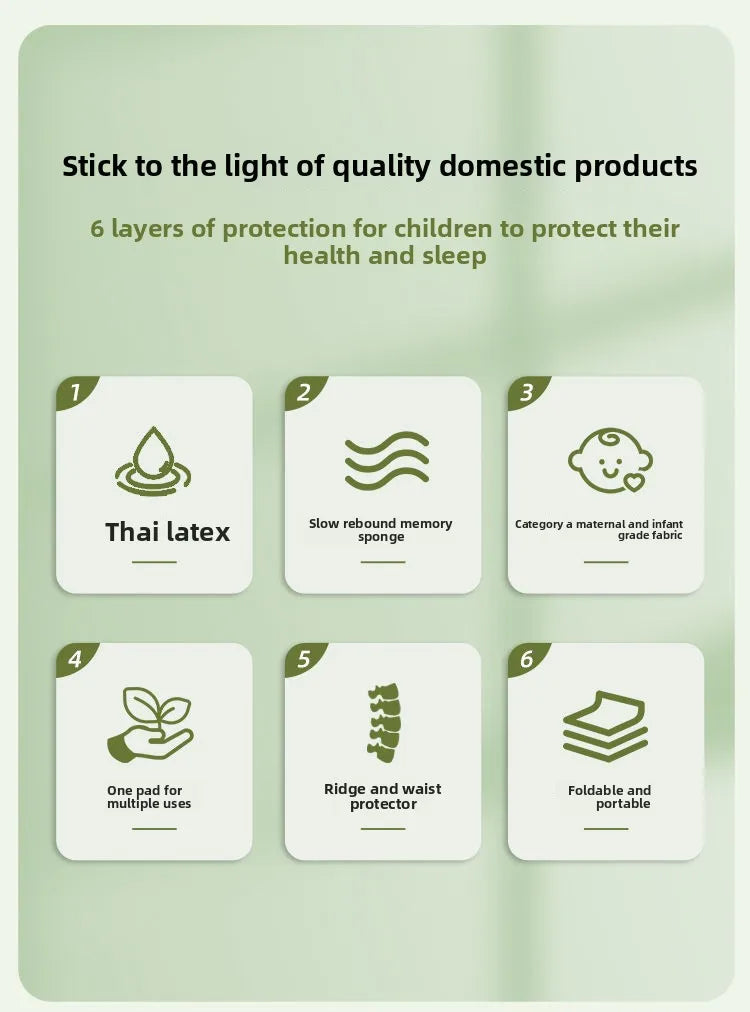 Stick to the light of quality domestic products

6 layers of protection for children to protect their health and sleep

1

Thai latex

2

Slow rebound memory sponge

3

Category a maternal and infant grade fabric

4

One pad for multiple uses

5

Ridge and waist protector

6

Foldable and portable